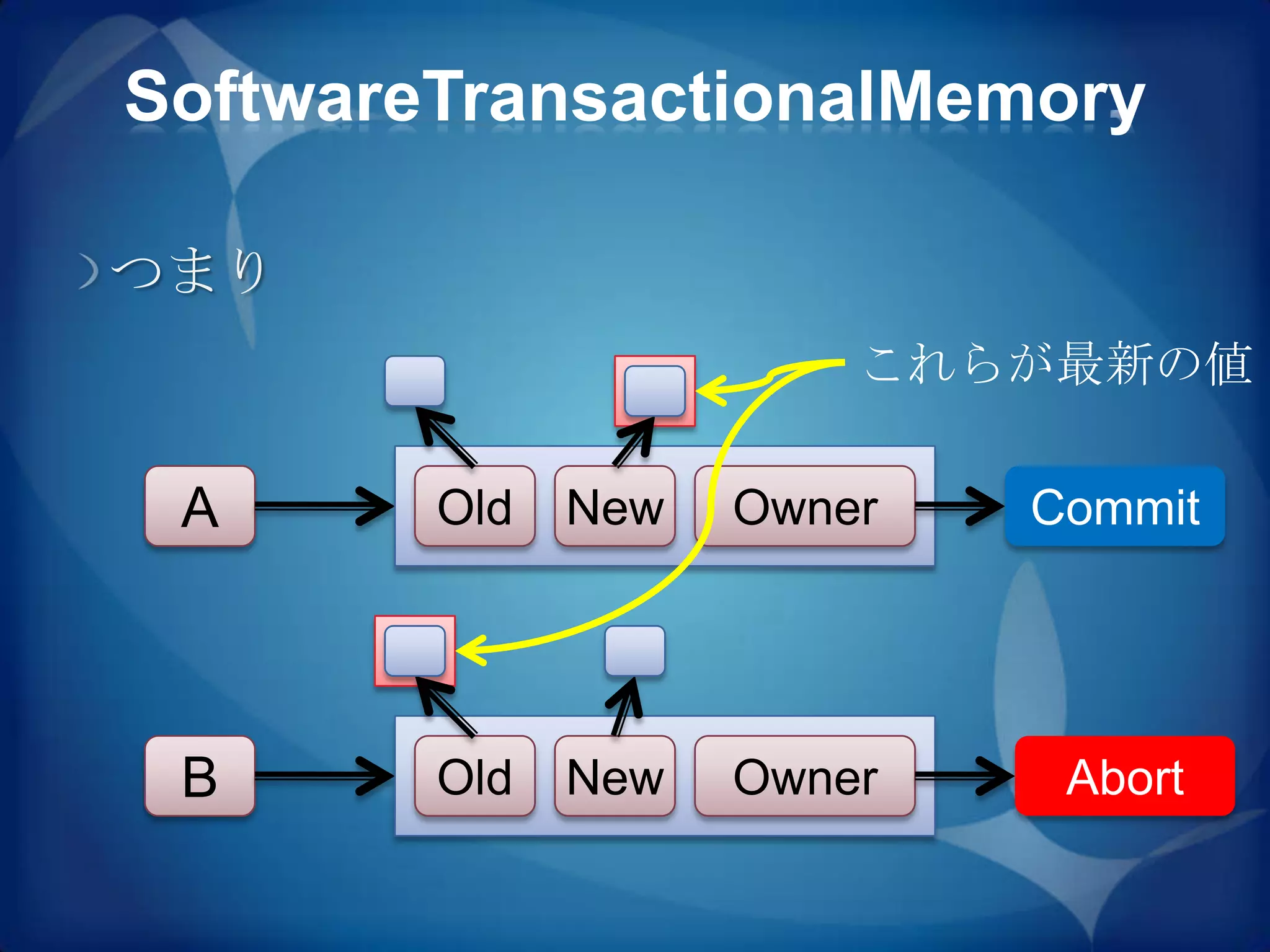 SoftwareTransactionalMemory

つまり

これらが最新の値

A

Old

New

Owner

Commit

B

Old

New

Owner

Abort